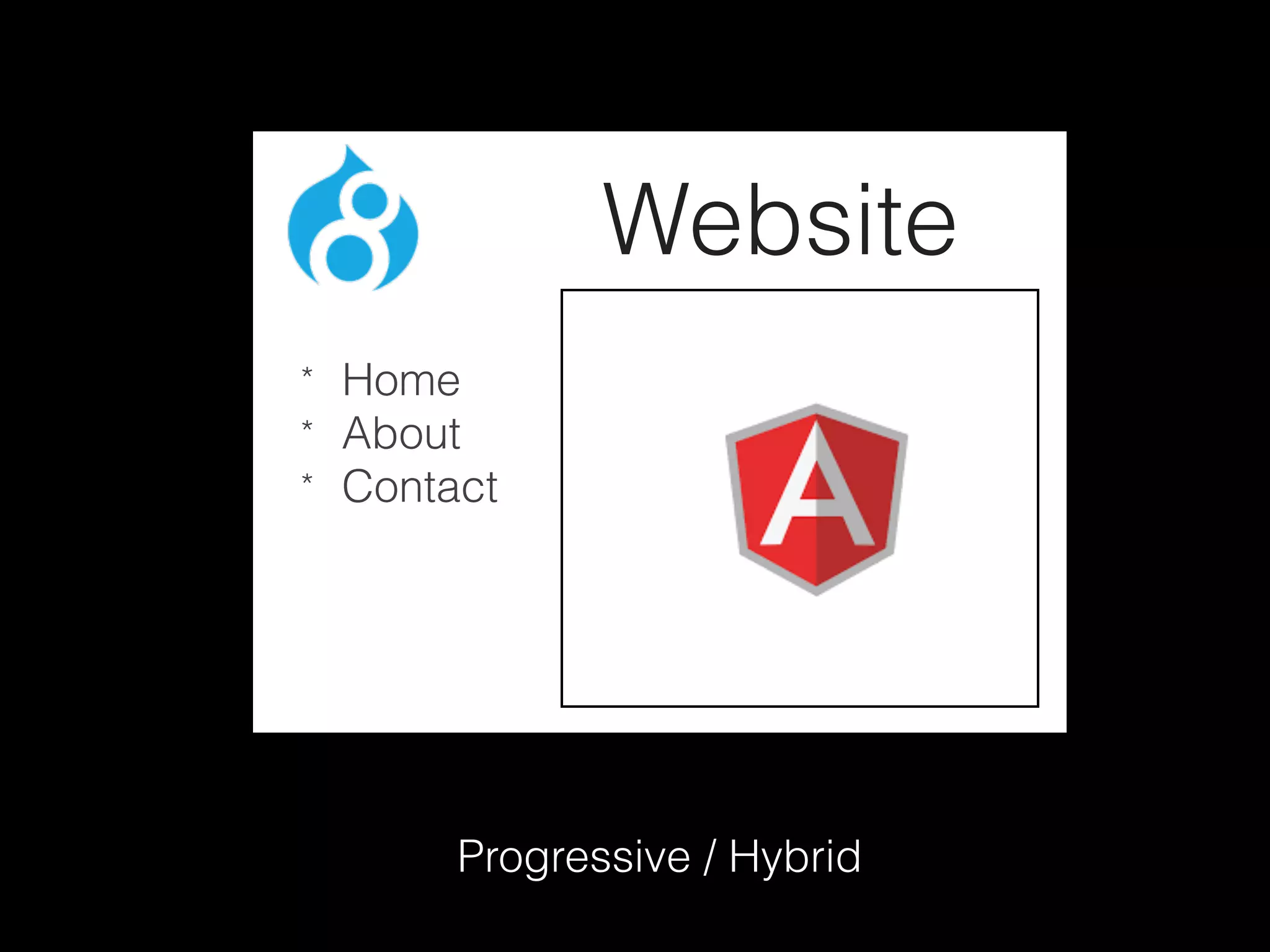 8

Website

* Home
* About
* Contact

A

Progressive / Hybrid